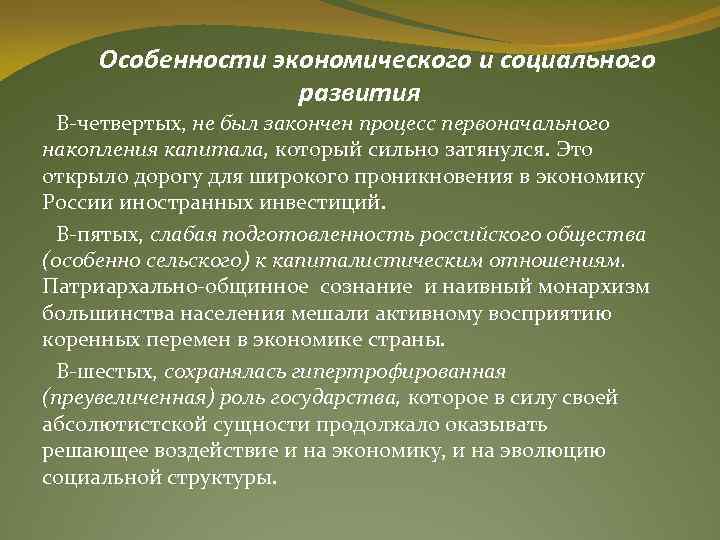 Особенности экономического и социального развития

В-четвертых, не был закончен процесс первоначального накопления капитала, который сильно затянулся. Это открыло дорогу для широкого проникновения в экономику России иностранных инвестиций.

В-пятых, слабая подготовленность российского общества (особенно сельского) к капиталистическим отношениям. Патриархально-общинное сознание и наивный монархизм большинства населения мешали активному восприятию коренных перемен в экономике страны.

В-шестых, сохранялась гипертрофированная (преувеличенная) роль государства, которое в силу своей абсолютистской сущности продолжало оказывать решающее воздействие и на экономику, и на эволюцию социальной структуры.